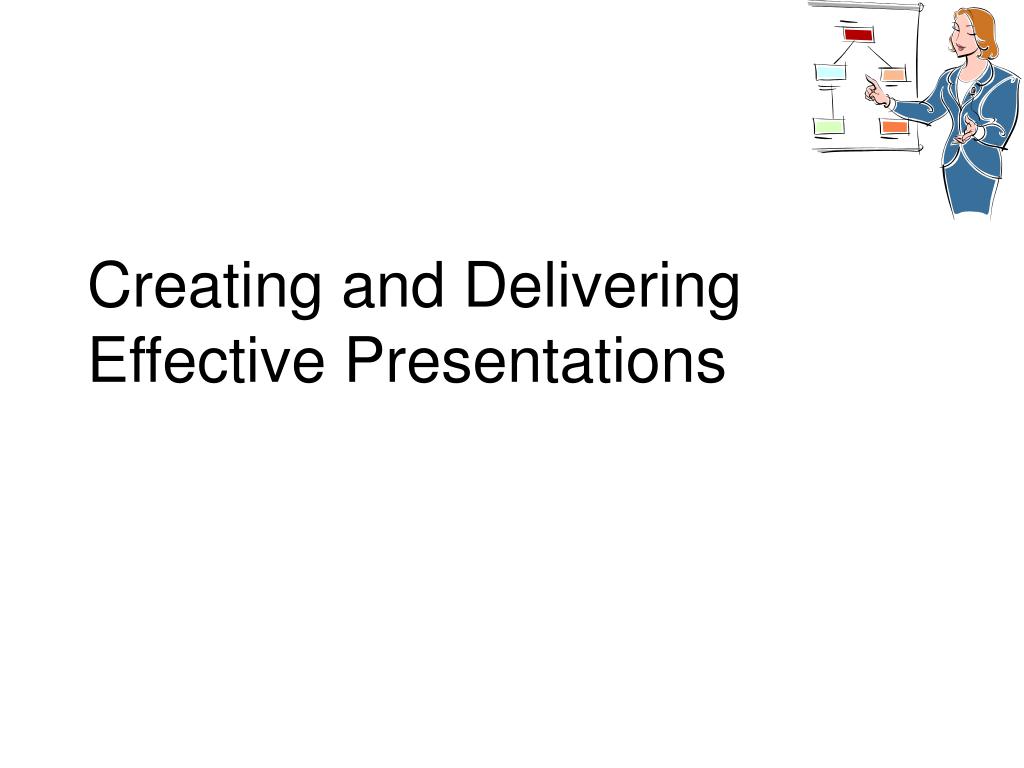 Creating and Delivering Effective Presentations